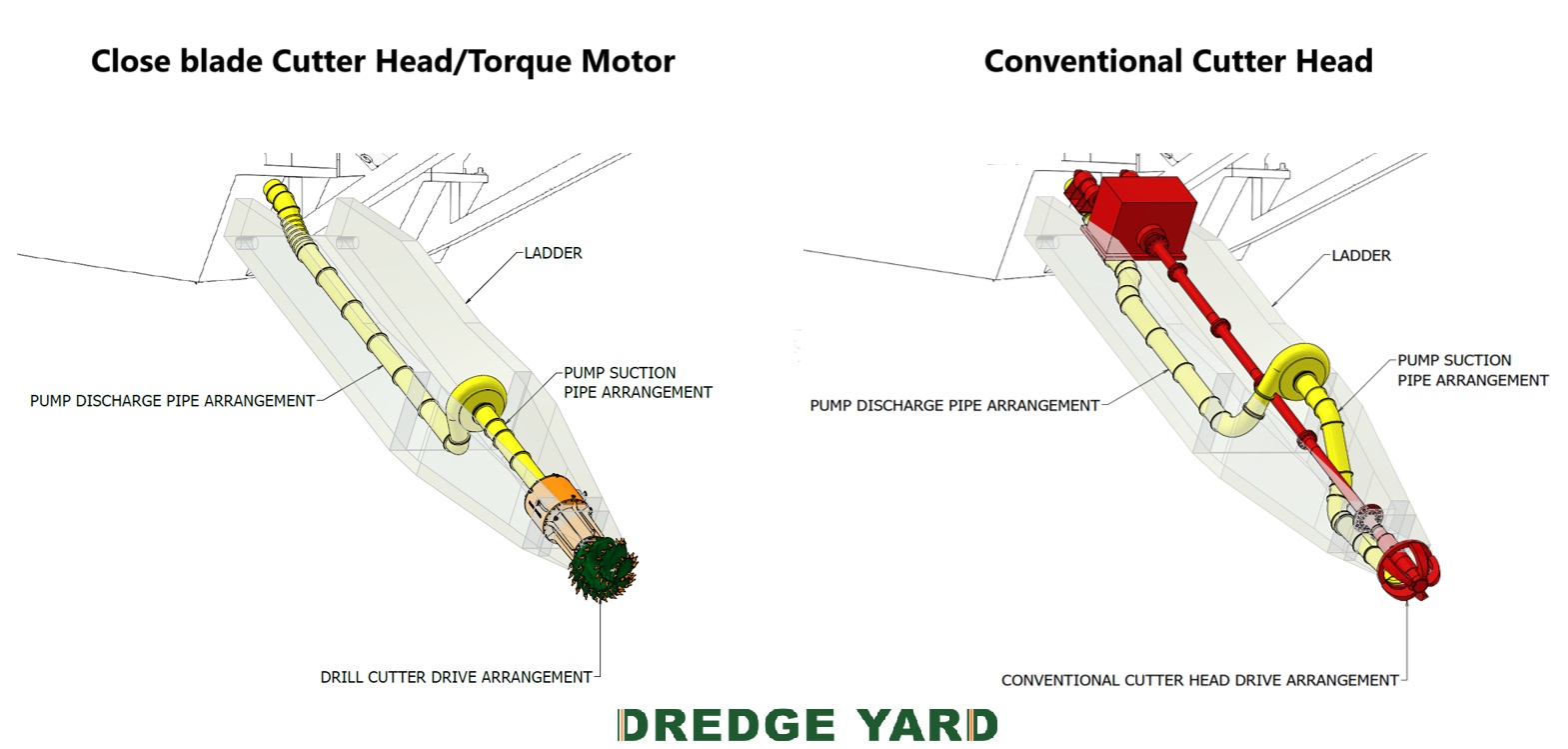 Close blade Cutter Head/Torque Motor

LADDER

PUMP SUCTION PIPE ARRANGEMENT

PUMP DISCHARGE PIPE ARRANGEMENT

DRILL CUTTER DRIVE ARRANGEMENT

Conventional Cutter Head

LADDER

PUMP SUCTION PIPE ARRANGEMENT

PUMP DISCHARGE PIPE ARRANGEMENT

CONVENTIONAL CUTTER HEAD DRIVE ARRANGEMENT

DREDGE YARD